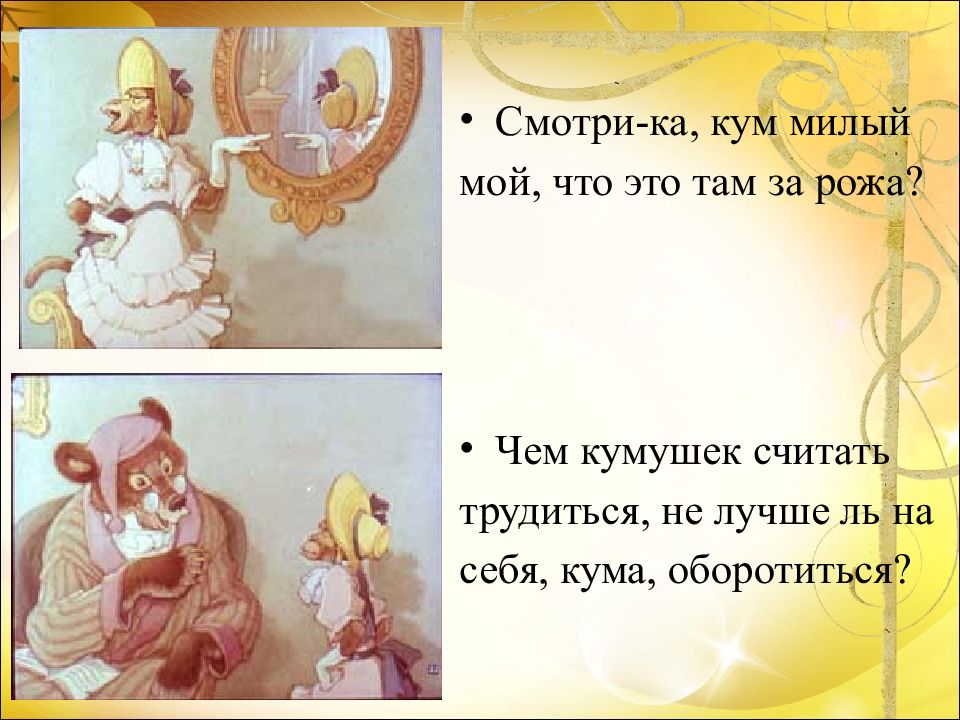 • Смотри-ка, кум милый мой, что это там за рожа?

• Чем кумушек считать трудиться, не лучше ль на себя, кума, оборотиться?